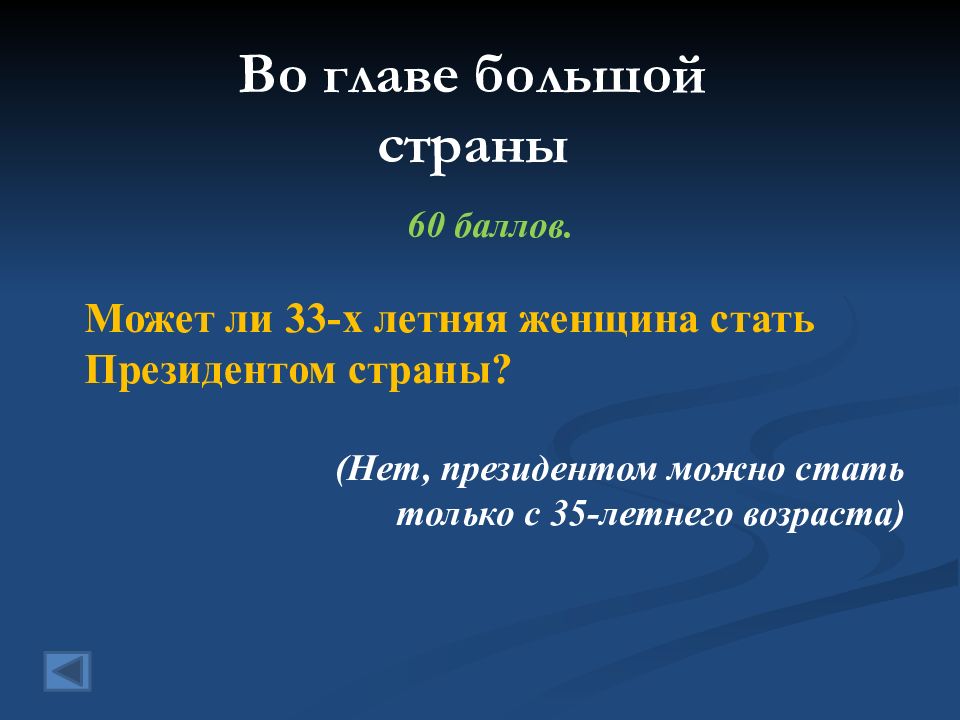 Во главе большой страны

60 баллов.

Может ли 33-х летняя женщина стать Президентом страны?

(Нет, президентом можно стать только с 35-летнего возраста)